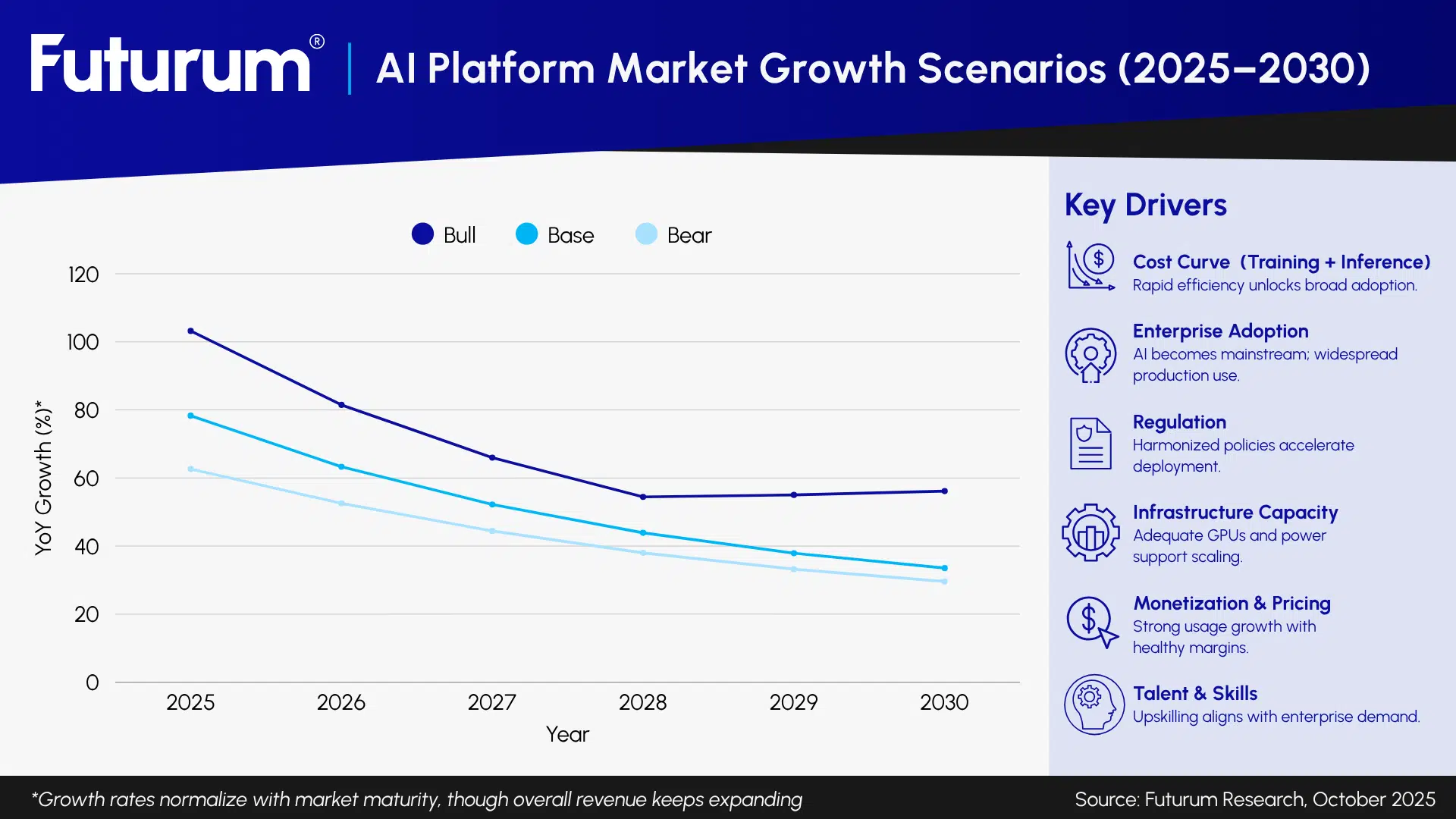 Futurum® | AI Platform Market Growth Scenarios (2025–2030)

Bull Base Bear

YoY Growth (%)*

120
100
80
60
40
20
0

2025 2026 2027 2028 2029 2030

Year

Key Drivers

Cost Curve (Training + Inference)
Rapid efficiency unlocks broad adoption.

Enterprise Adoption
AI becomes mainstream; widespread production use.

Regulation
Harmonized policies accelerate deployment.

Infrastructure Capacity
Adequate GPUs and power support scaling.

Monetization & Pricing
Strong usage growth with healthy margins.

Talent & Skills
Upskilling aligns with enterprise demand.

*Growth rates normalize with market maturity, though overall revenue keeps expanding

Source: Futurum Research, October 2025